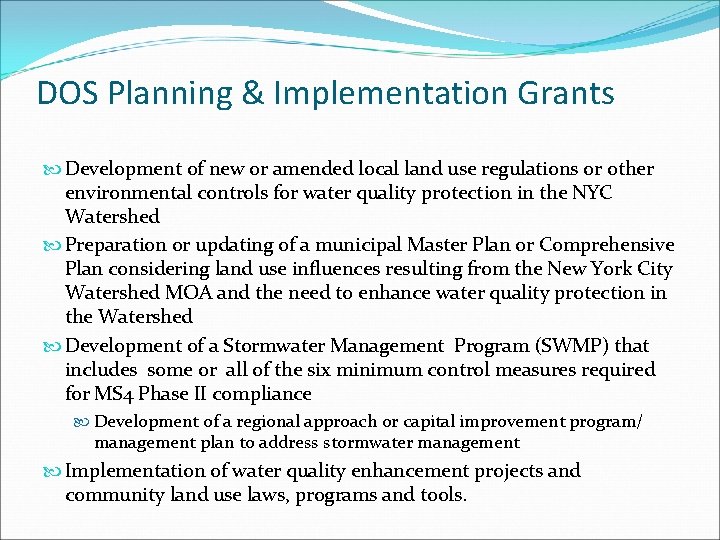 DOS Planning & Implementation Grants

Development of new or amended local land use regulations or other environmental controls for water quality protection in the NYC Watershed

Preparation or updating of a municipal Master Plan or Comprehensive Plan considering land use influences resulting from the New York City Watershed MOA and the need to enhance water quality protection in the Watershed

Development of a Stormwater Management Program (SWMP) that includes some or all of the six minimum control measures required for MS4 Phase II compliance

Development of a regional approach or capital improvement program/ management plan to address stormwater management

Implementation of water quality enhancement projects and community land use laws, programs and tools.